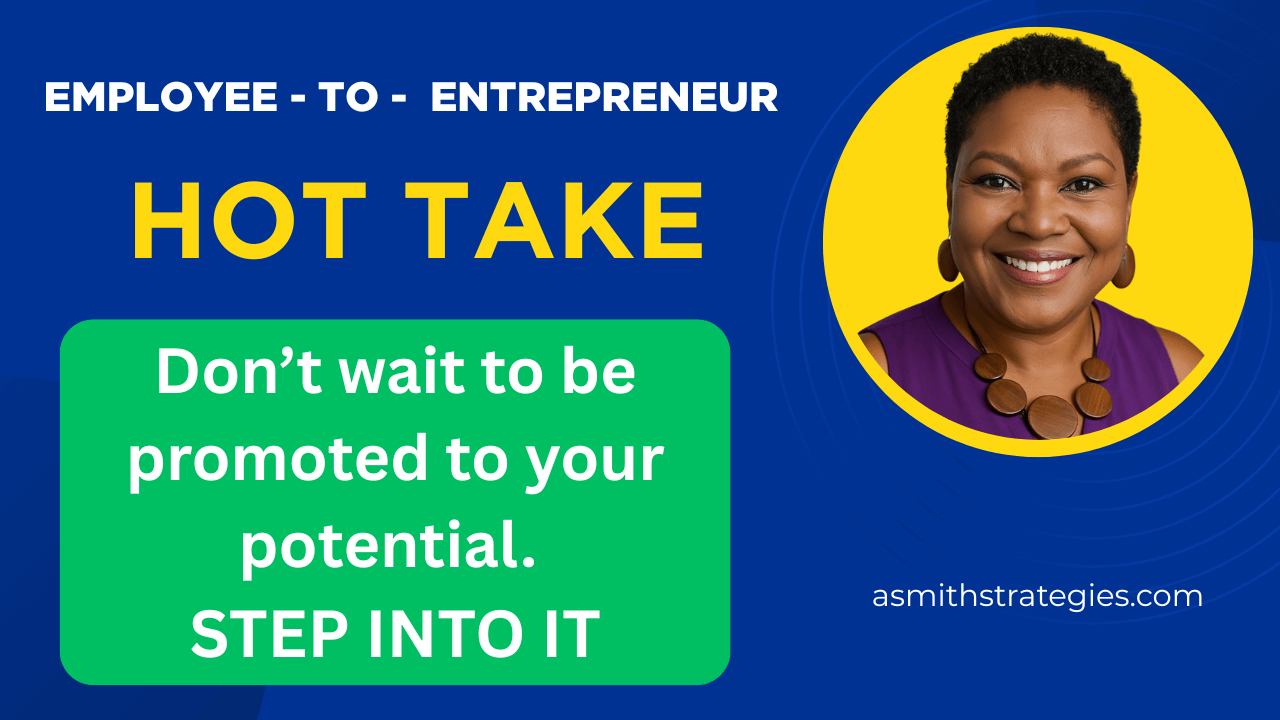 EMPLOYEE - TO - ENTREPRENEUR

HOT TAKE

Don’t wait to be promoted to your potential.
STEP INTO IT

asmithstrategies.com